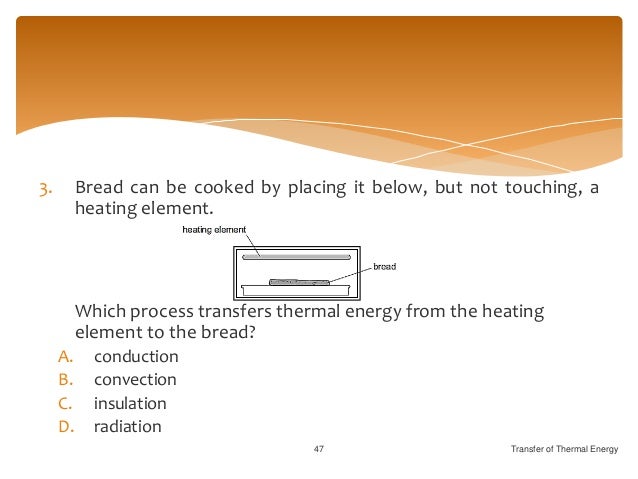 3. Bread can be cooked by placing it below, but not touching, a heating element.

heating element

bread

Which process transfers thermal energy from the heating element to the bread?

A. conduction
B. convection
C. insulation
D. radiation

47

Transfer of Thermal Energy